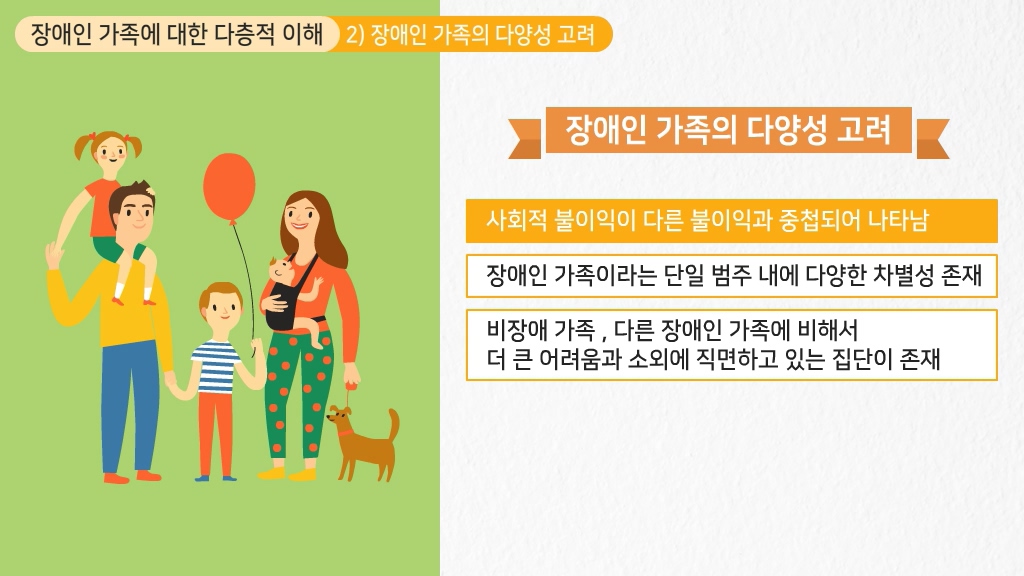 장애인 가족에 대한 다층적 이해 2) 장애인 가족의 다양성 고려

장애인 가족의 다양성 고려

사회적 불이익이 다른 불이익과 중첩되어 나타남

장애인 가족이라는 단일 범주 내에 다양한 차별성 존재

비장애 가족 , 다른 장애인 가족에 비해서
더 큰 어려움과 소외에 직면하고 있는 집단이 존재